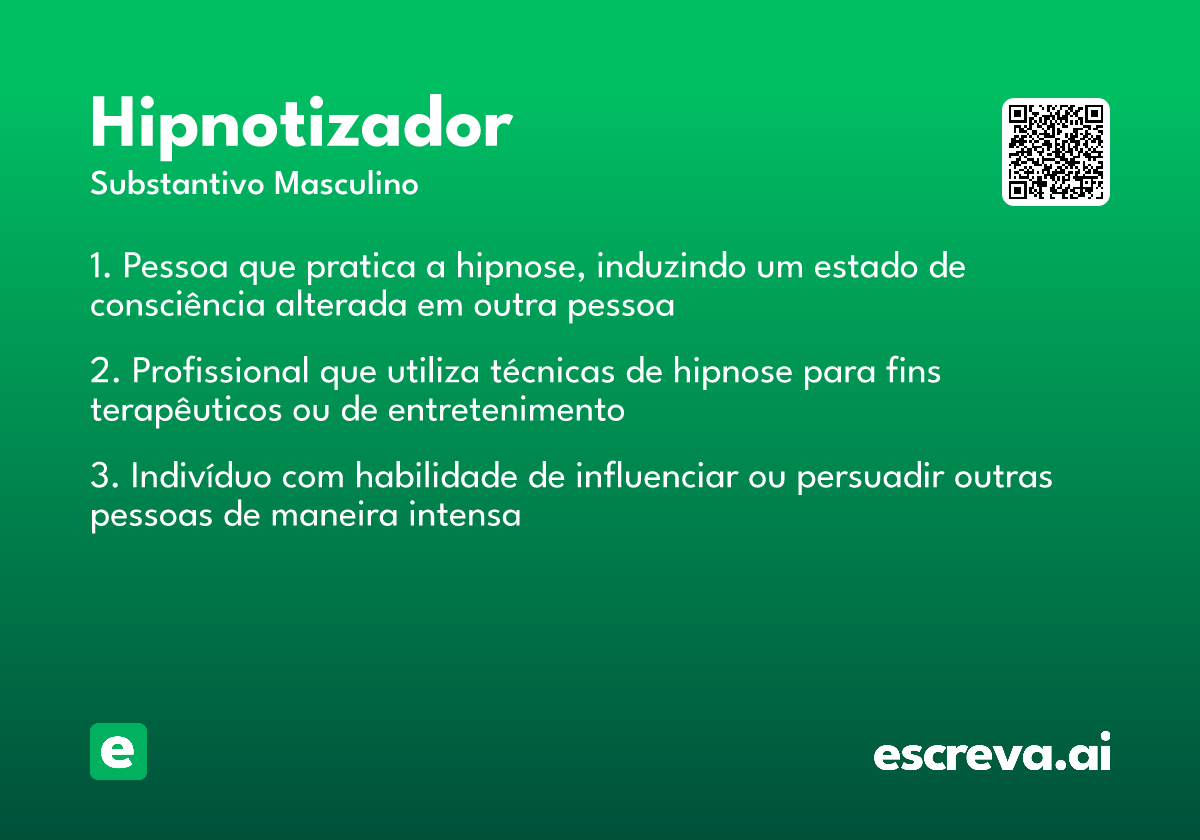 Hipnotizador
Substantivo Masculino

1. Pessoa que pratica a hipnose, induzindo um estado de consciência alterada em outra pessoa

2. Profissional que utiliza técnicas de hipnose para fins terapêuticos ou de entretenimento

3. Indivíduo com habilidade de influenciar ou persuadir outras pessoas de maneira intensa

e

escreva.ai